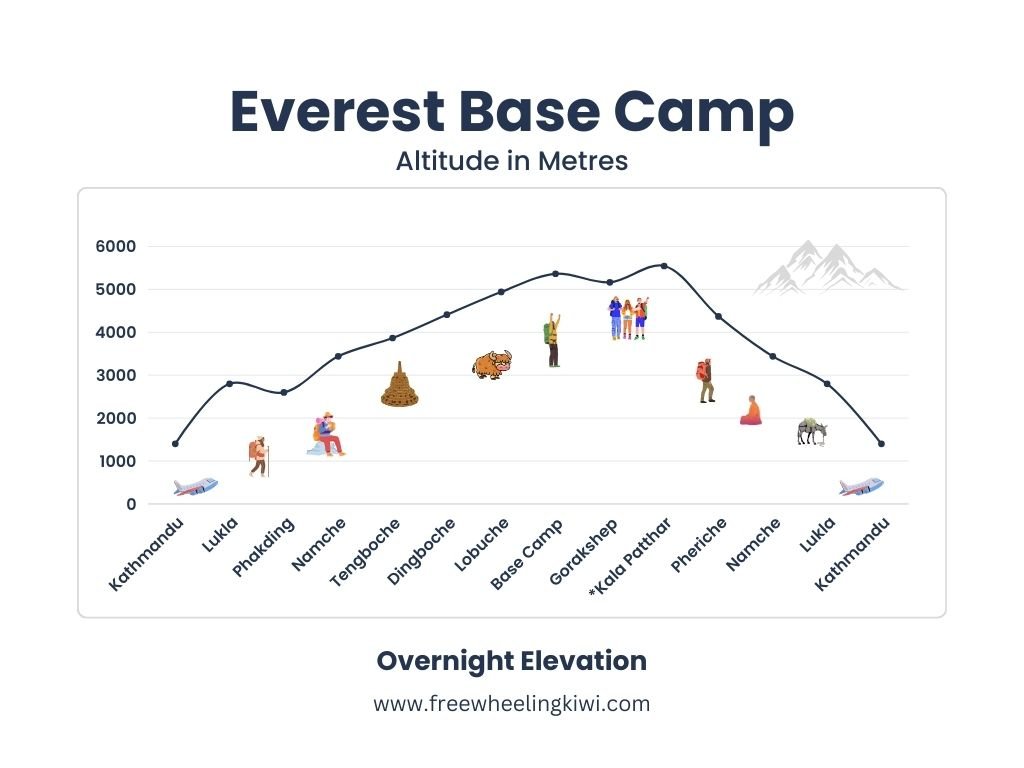 Everest Base Camp
Altitude in Metres

6000
5000
4000
3000
2000
1000
0

Kathmandu
Lukla
Phakding
Namche
Tengboche
Dingboche
Lobuche
Base Camp
Gorakshep
*Kala Patthar
Pheriche
Namche
Lukla
Kathmandu

Overnight Elevation

www.freewheelingkiwi.com